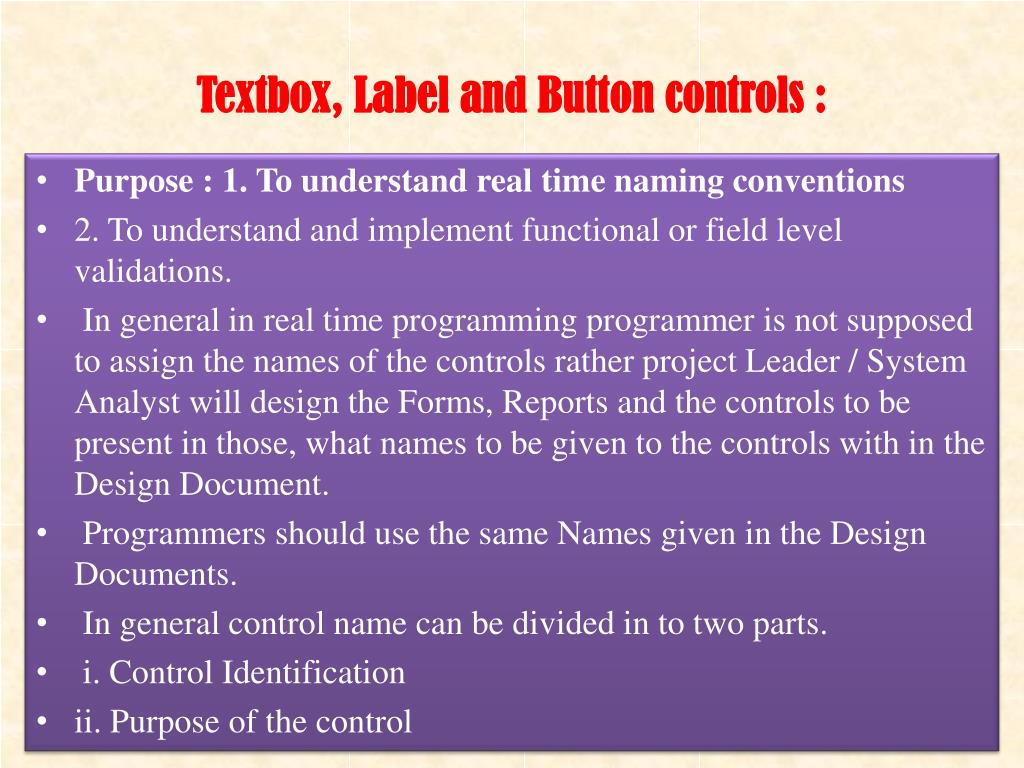 Textbox, Label and Button controls :

• Purpose : 1. To understand real time naming conventions
• 2. To understand and implement functional or field level validations.
• In general in real time programming programmer is not supposed to assign the names of the controls rather project Leader / System Analyst will design the Forms, Reports and the controls to be present in those, what names to be given to the controls with in the Design Document.
• Programmers should use the same Names given in the Design Documents.
• In general control name can be divided in to two parts.
• i. Control Identification
• ii. Purpose of the control